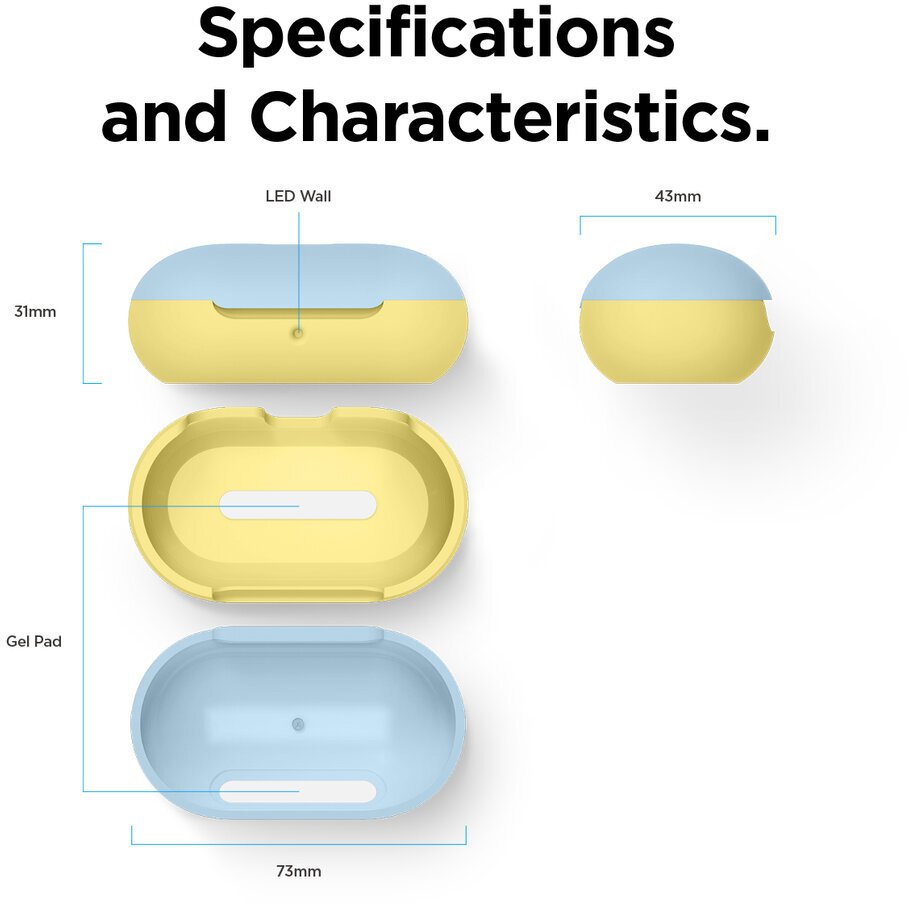 Specifications and Characteristics.

LED Wall

43mm

31mm

Gel Pad

73mm